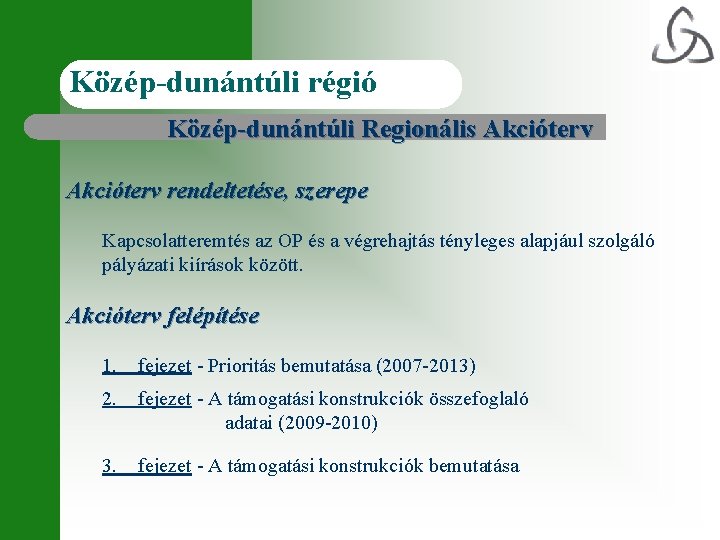 Közép-dunántúli régió

Közép-dunántúli Regionális Akcióterv

Akcióterv rendeltetése, szerepe

Kapcsolatteremtés az OP és a végrehajtás tényleges alapjául szolgáló pályázati kiírások között.

Akcióterv felépítése

1. fejezet - Prioritás bemutatása (2007-2013)

2. fejezet - A támogatási konstrukciók összefoglaló adatai (2009-2010)

3. fejezet - A támogatási konstrukciók bemutatása